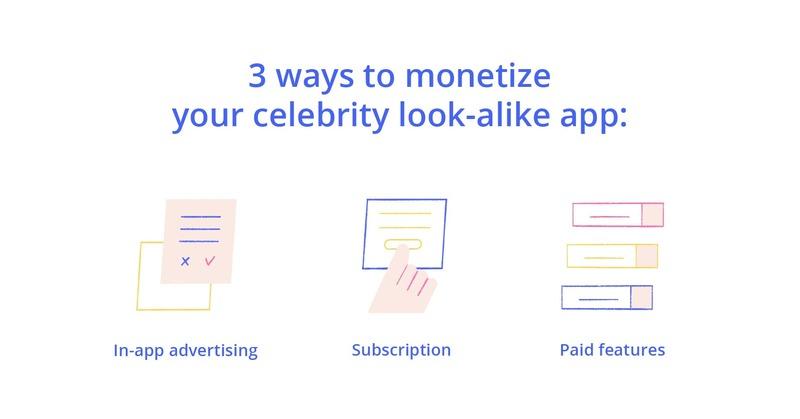 3 ways to monetize
your celebrity look-alike app:

In-app advertising

Subscription

Paid features